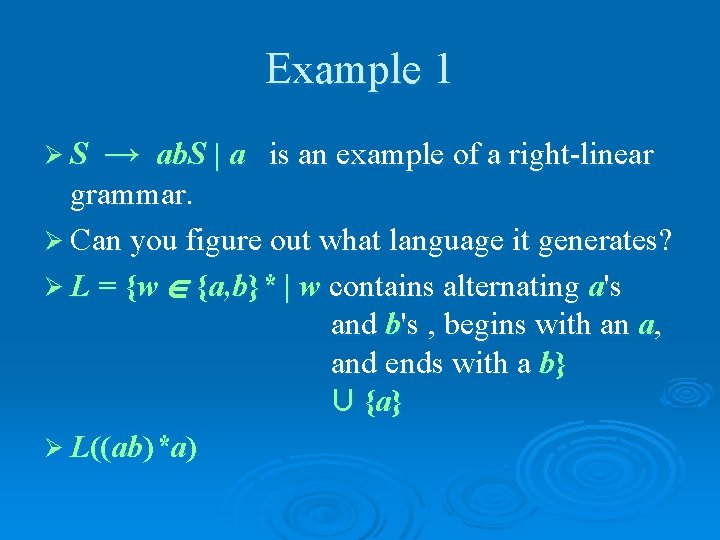 Example 1

➢ $S \rightarrow abS \mid a$ is an example of a right-linear grammar.

➢ Can you figure out what language it generates?

➢ $L = \{w \in \{a,b\}^* \mid w$ contains alternating $a$'s and $b$'s , begins with an $a$, and ends with a $b\}$
$\cup \{a\}$

➢ $L((ab)^*a)$